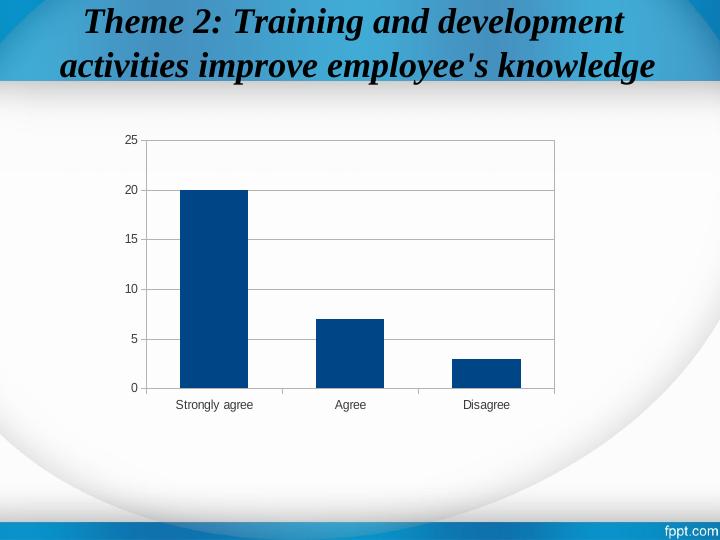 Theme 2: Training and development activities improve employee's knowledge

25
20
15
10
5
0

Strongly agree
Agree
Disagree

fppt.com